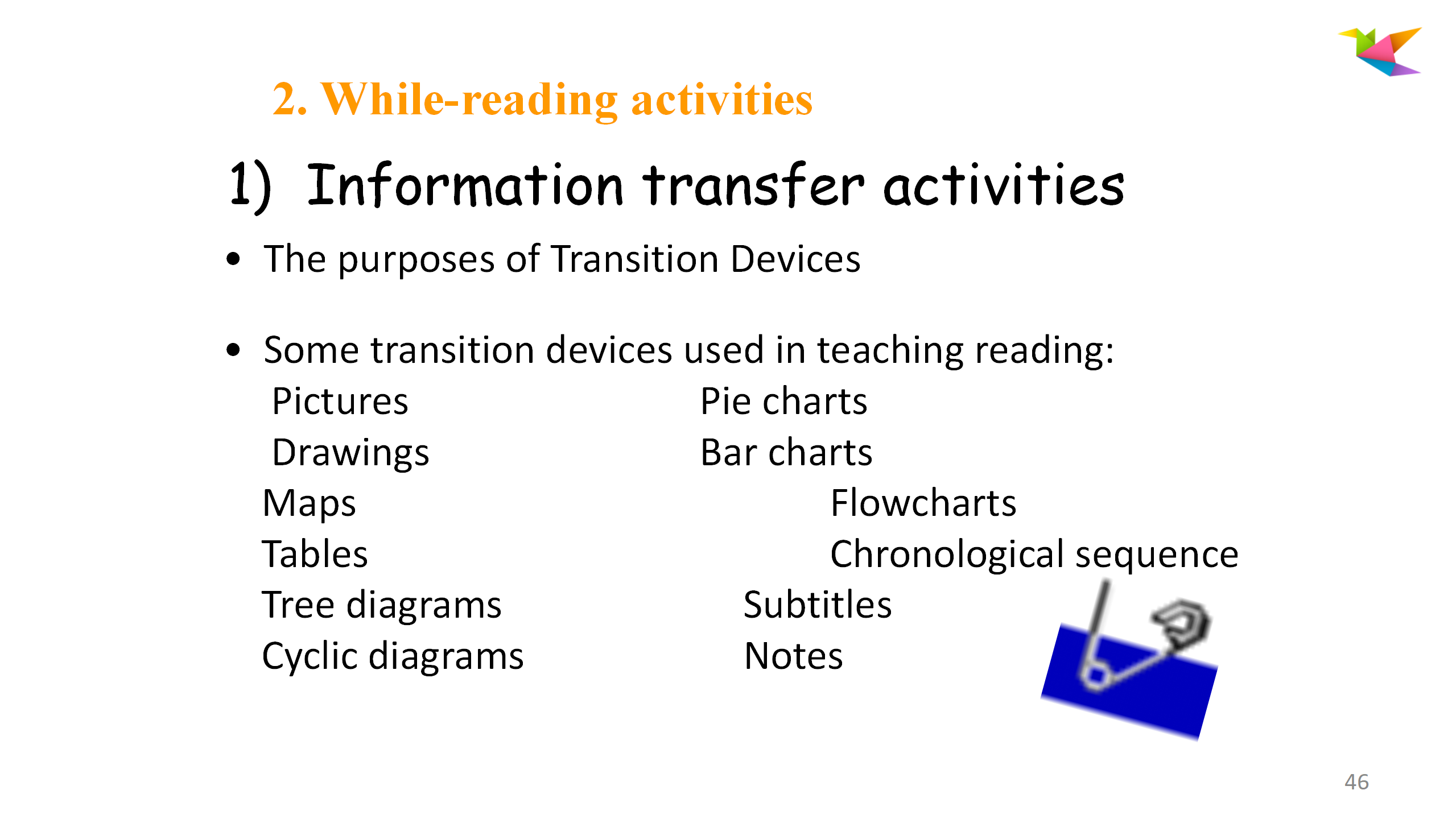 2. While-reading activities

1) Information transfer activities

• The purposes of Transition Devices

• Some transition devices used in teaching reading:

Pictures
Drawings
Maps
Tables
Tree diagrams
Cyclic diagrams

Pie charts
Bar charts
Flowcharts
Chronological sequence
Subtitles
Notes

46